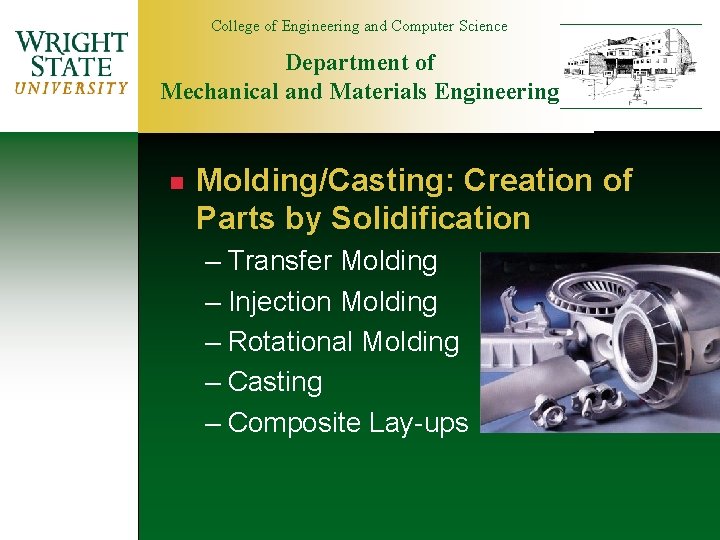 WRIGHT STATE UNIVERSITY

College of Engineering and Computer Science

Department of Mechanical and Materials Engineering

Molding/Casting: Creation of Parts by Solidification

– Transfer Molding
– Injection Molding
– Rotational Molding
– Casting
– Composite Lay-ups